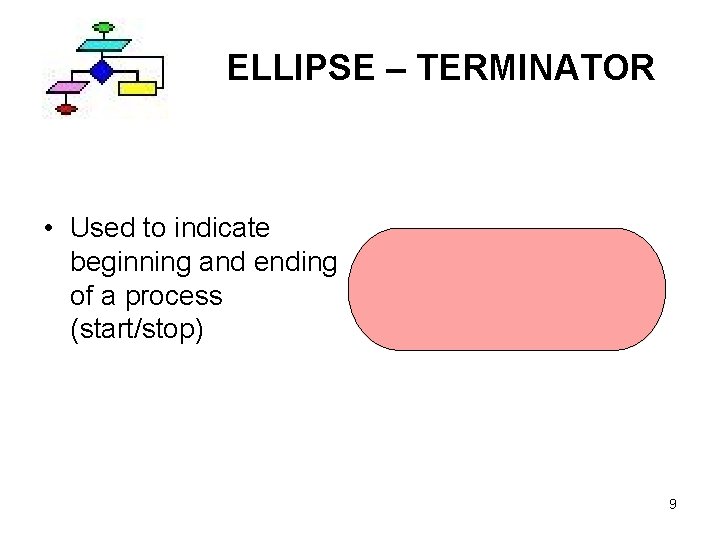 ELLIPSE – TERMINATOR

• Used to indicate beginning and ending of a process (start/stop)

9